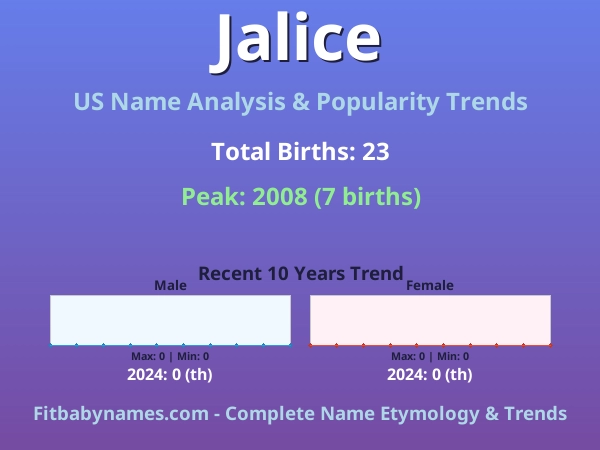 Jalice

US Name Analysis & Popularity Trends

Total Births: 23

Peak: 2008 (7 births)

Recent 10 Years Trend

Male

Max: 0 | Min: 0

2024: 0 (th)

Female

Max: 0 | Min: 0

2024: 0 (th)

Fitbabynames.com - Complete Name Etymology & Trends